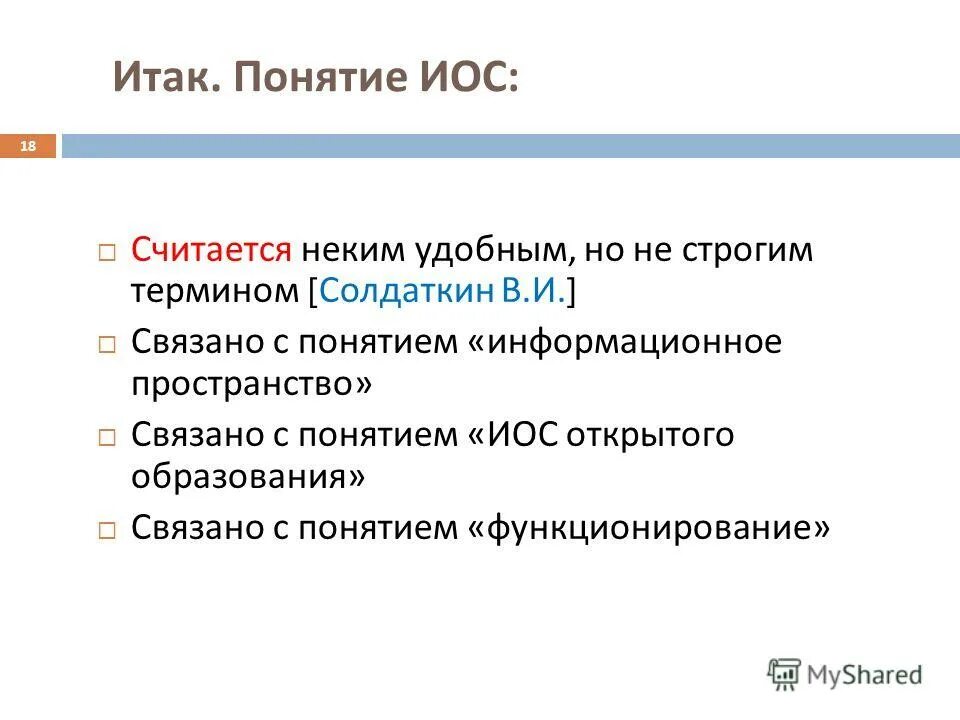 Итак. Понятие ИОС:

18

□ Считается неким удобным, но не строгим термином [Солдаткин В.И.]

□ Связано с понятием «информационное пространство»

□ Связано с понятием «ИОС открытого образования»

□ Связано с понятием «функционирование»

MyShared